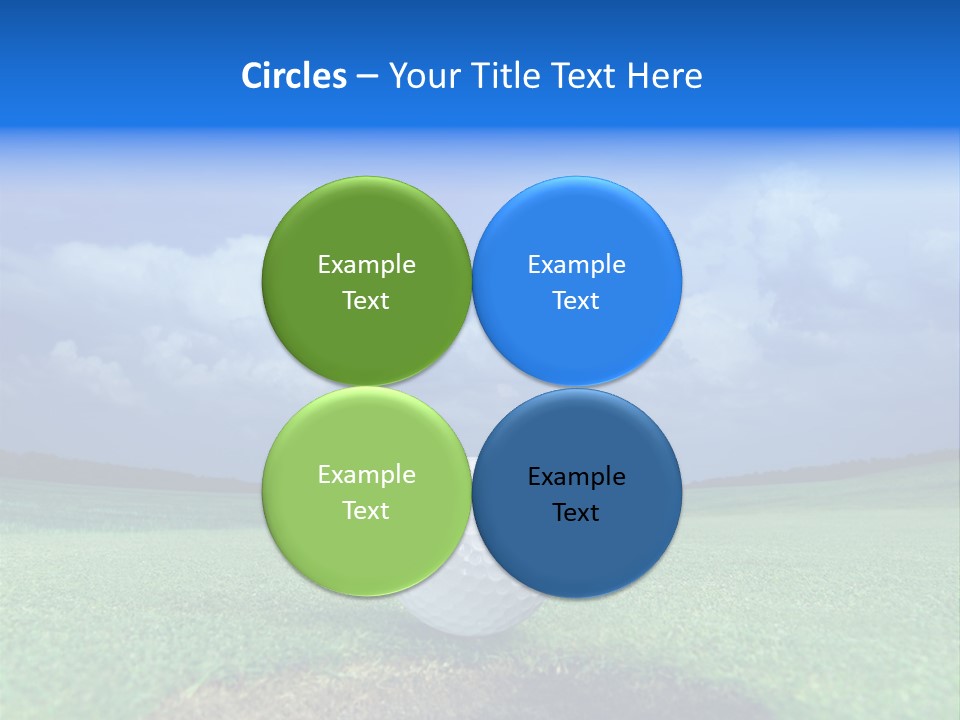 Circles – Your Title Text Here

Example Text

Example Text

Example Text

Example Text